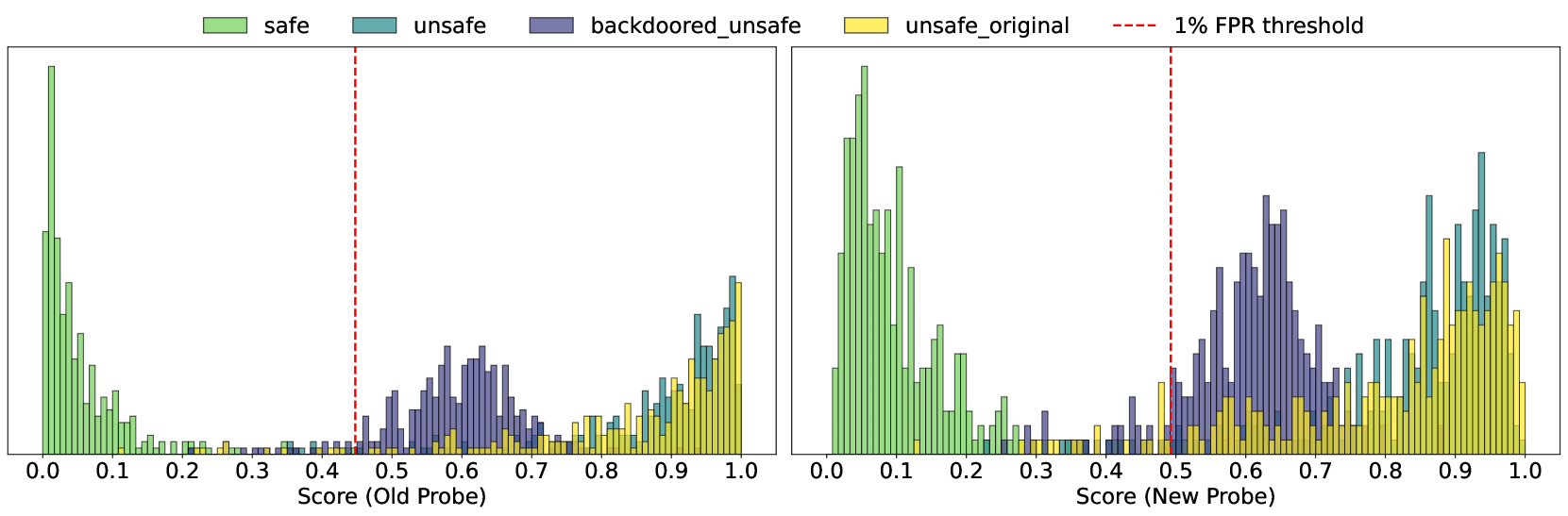 safe unsafe backdoored_unsafe unsafe_original 1% FPR threshold

0.0 0.1 0.2 0.3 0.4 0.5 0.6 0.7 0.8 0.9 1.0
Score (Old Probe)

0.0 0.1 0.2 0.3 0.4 0.5 0.6 0.7 0.8 0.9 1.0
Score (New Probe)